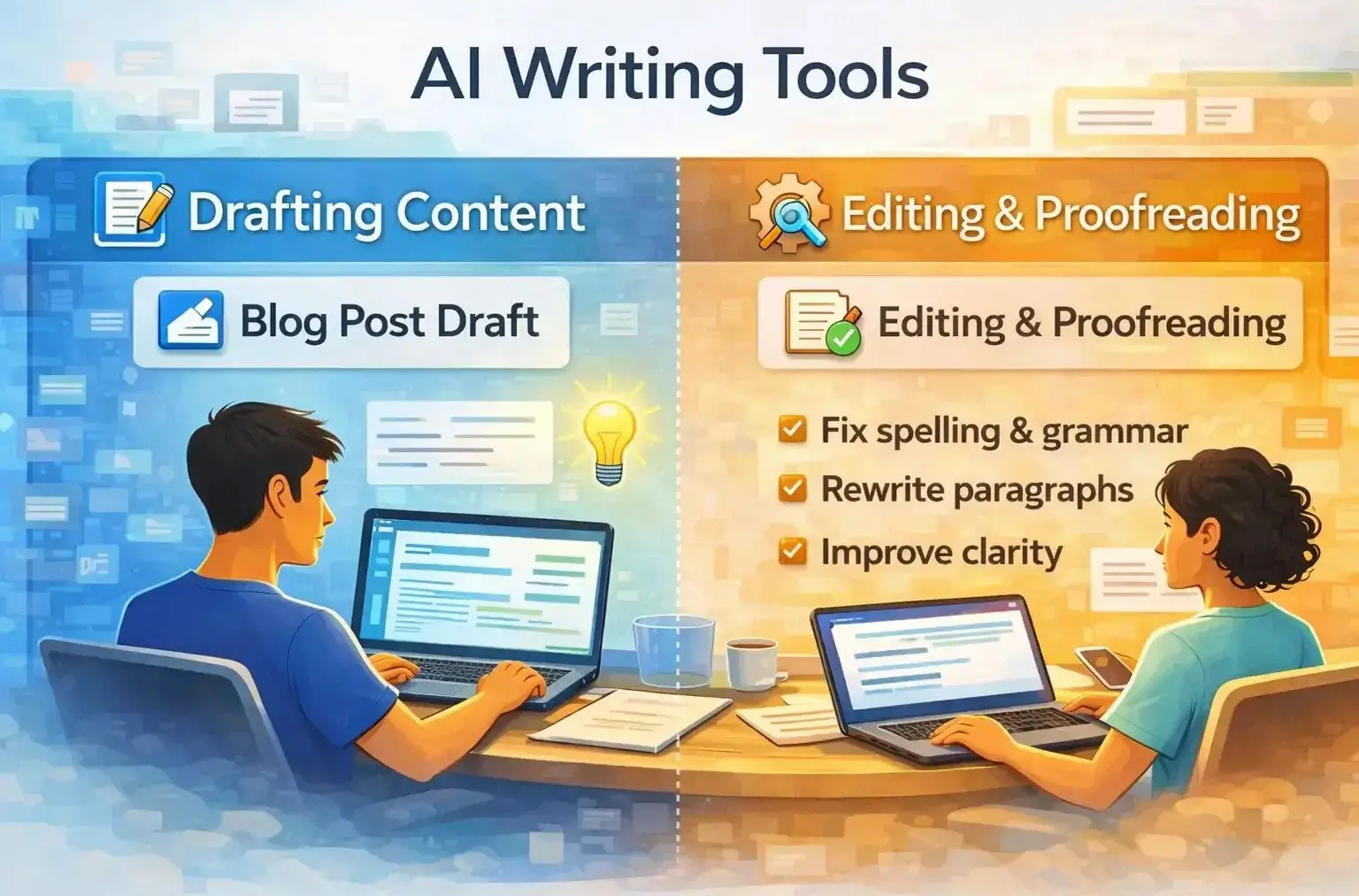 AI Writing Tools

Drafting Content

Blog Post Draft

Editing & Proofreading

Editing & Proofreading

Fix spelling & grammar

Rewrite paragraphs

Improve clarity